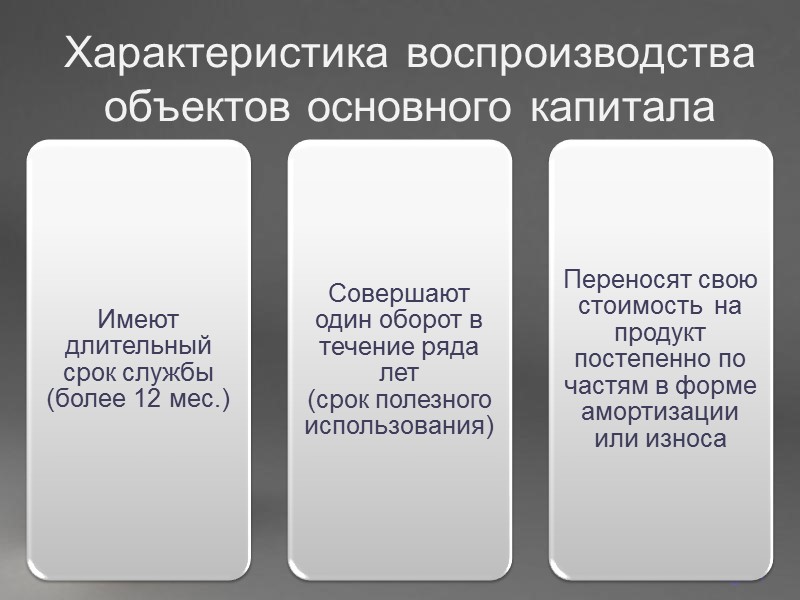 Характеристика воспроизводства объектов основного капитала

Имеют длительный срок службы (более 12 мес.)

Совершают один оборот в течение ряда лет (срок полезного использования)

Переносят свою стоимость на продукт постепенно по частям в форме амортизации или износа